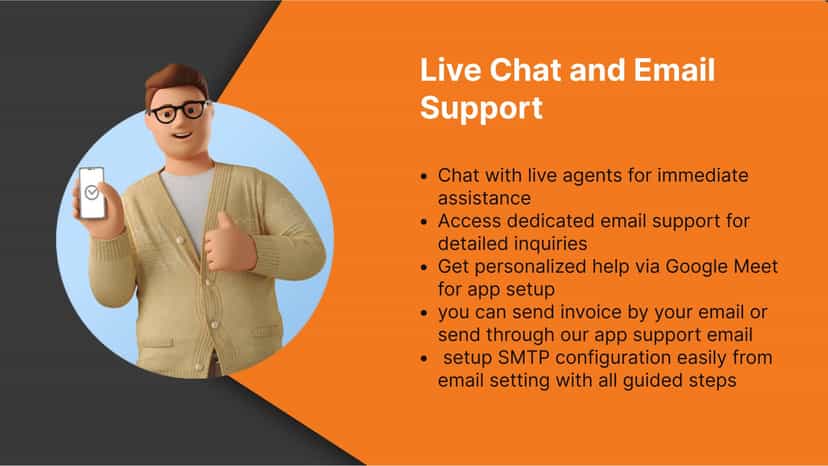 Live Chat and Email Support

• Chat with live agents for immediate assistance
• Access dedicated email support for detailed inquiries
• Get personalized help via Google Meet for app setup
• you can send invoice by your email or send through our app support email
• setup SMTP configuration easily from email setting with all guided steps